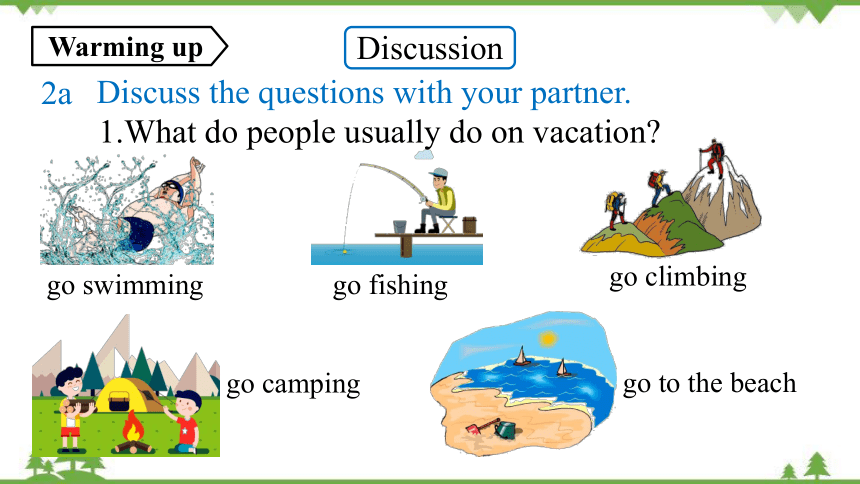 Warming up

Discussion

2a Discuss the questions with your partner.

1.What do people usually do on vacation?

go swimming

go fishing

go climbing

go camping

go to the beach